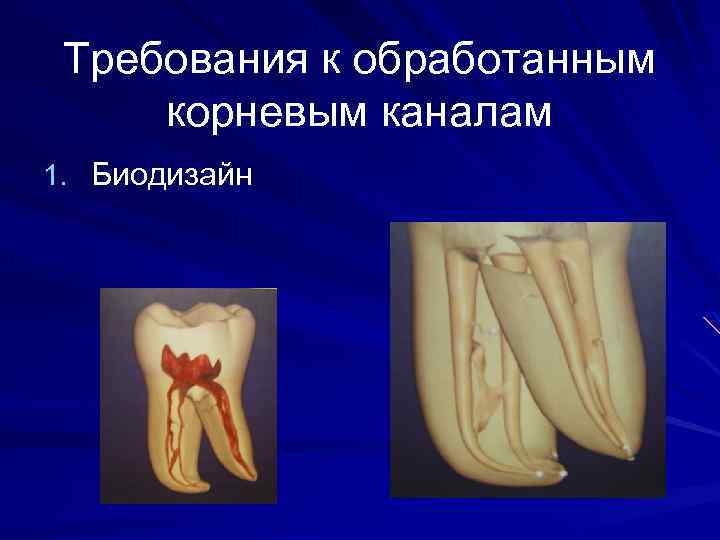 Требования к обработанным корневым каналам

1. Биодизайн